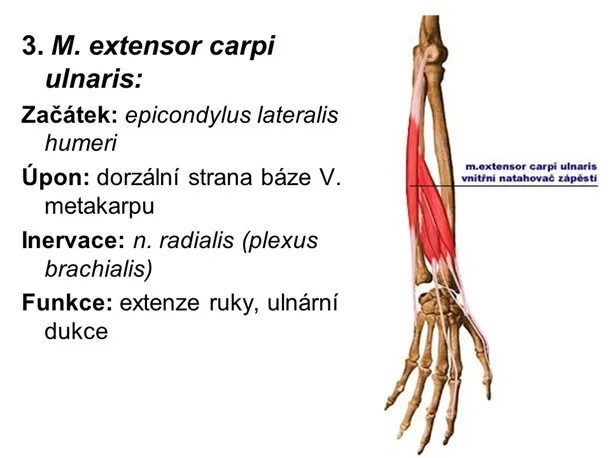 3. M. extensor carpi ulnaris:

Začátek: epicondylus lateralis humeri

Úpon: dorzální strana báze V. metakarpu

Inervace: n. radialis (plexus brachialis)

Funkce: extenze ruky, ulnární dukce

m.extensor carpi ulnaris
vnitřní natahovač zápěstí